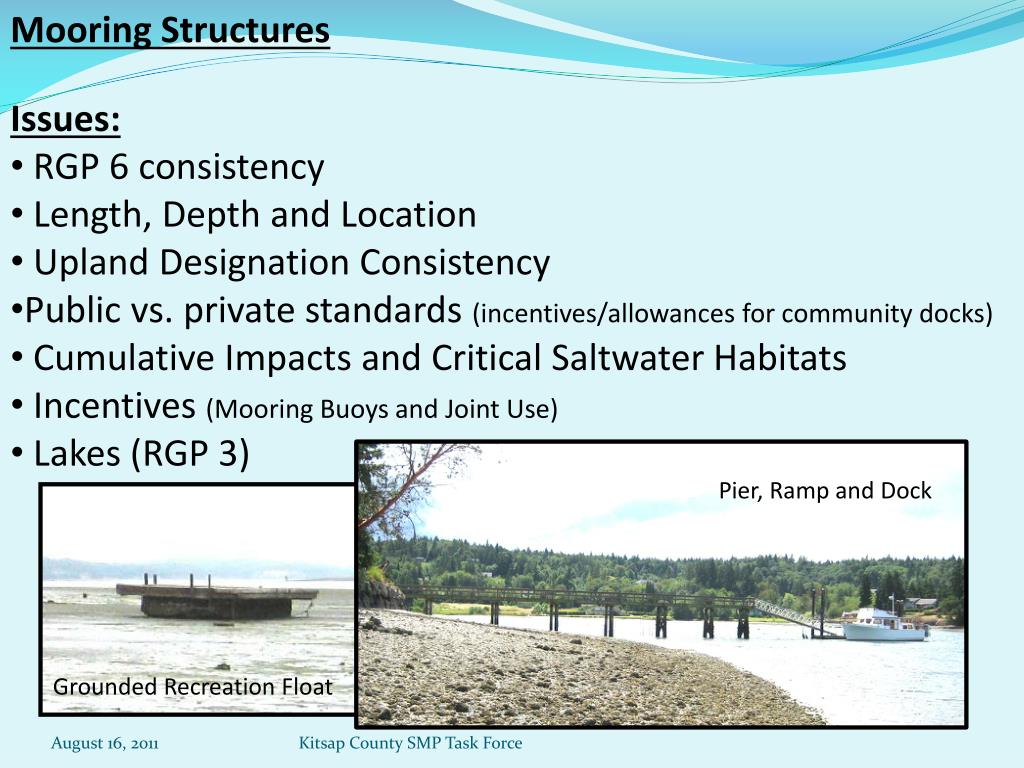 Mooring Structures

Issues:
• RGP 6 consistency
• Length, Depth and Location
• Upland Designation Consistency
•Public vs. private standards (incentives/allowances for community docks)
• Cumulative Impacts and Critical Saltwater Habitats
• Incentives (Mooring Buoys and Joint Use)
• Lakes (RGP 3)

Pier, Ramp and Dock

Grounded Recreation Float

August 16, 2011 Kitsap County SMP Task Force